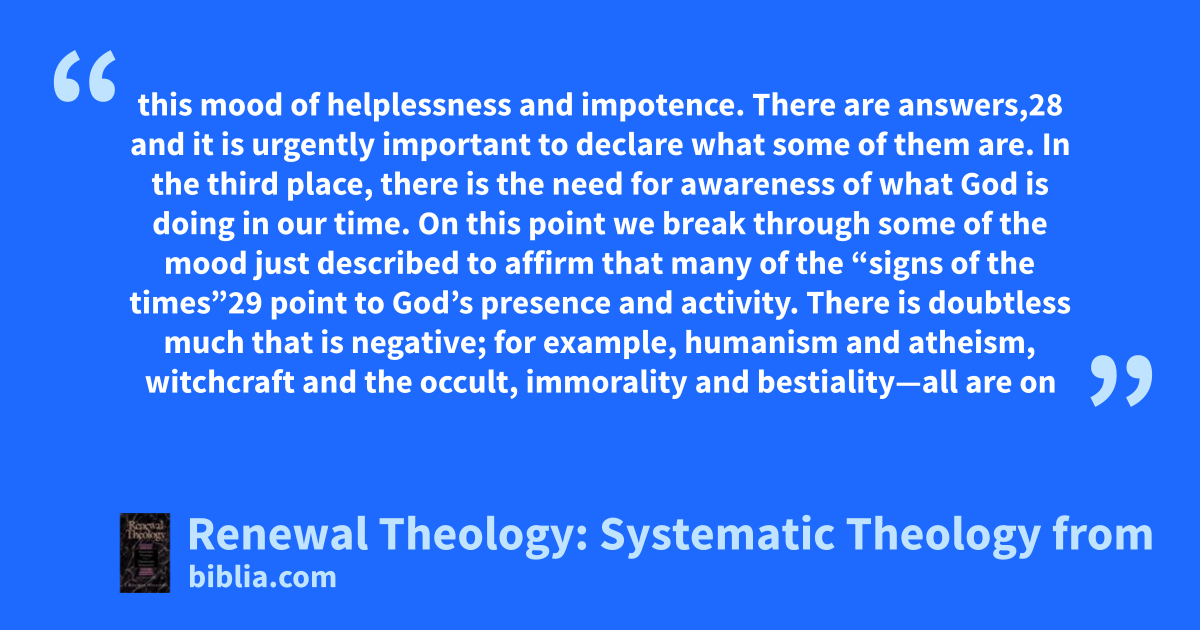 “

this mood of helplessness and impotence. There are answers,28 and it is urgently important to declare what some of them are. In the third place, there is the need for awareness of what God is doing in our time. On this point we break through some of the mood just described to affirm that many of the “signs of the times”29 point to God’s presence and activity. There is doubtless much that is negative; for example, humanism and atheism, witchcraft and the occult, immorality and bestiality—all are on

”

Renewal Theology

Renewal Theology: Systematic Theology from

biblia.com